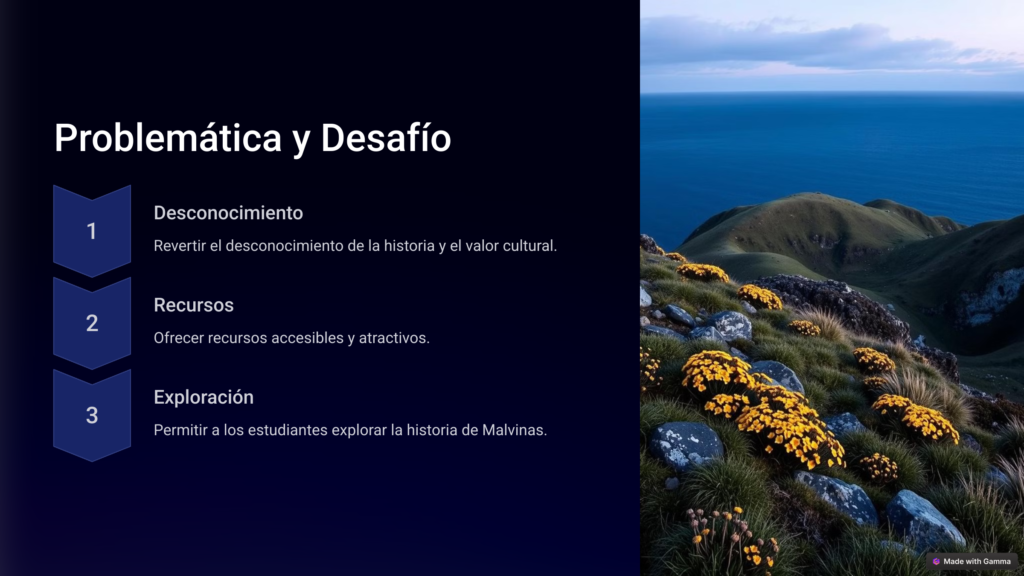 Problemática y Desafío

1

Desconocimiento

Revertir el desconocimiento de la historia y el valor cultural.

2

Recursos

Ofrecer recursos accesibles y atractivos.

3

Exploración

Permitir a los estudiantes explorar la historia de Malvinas.

Made with Gamma